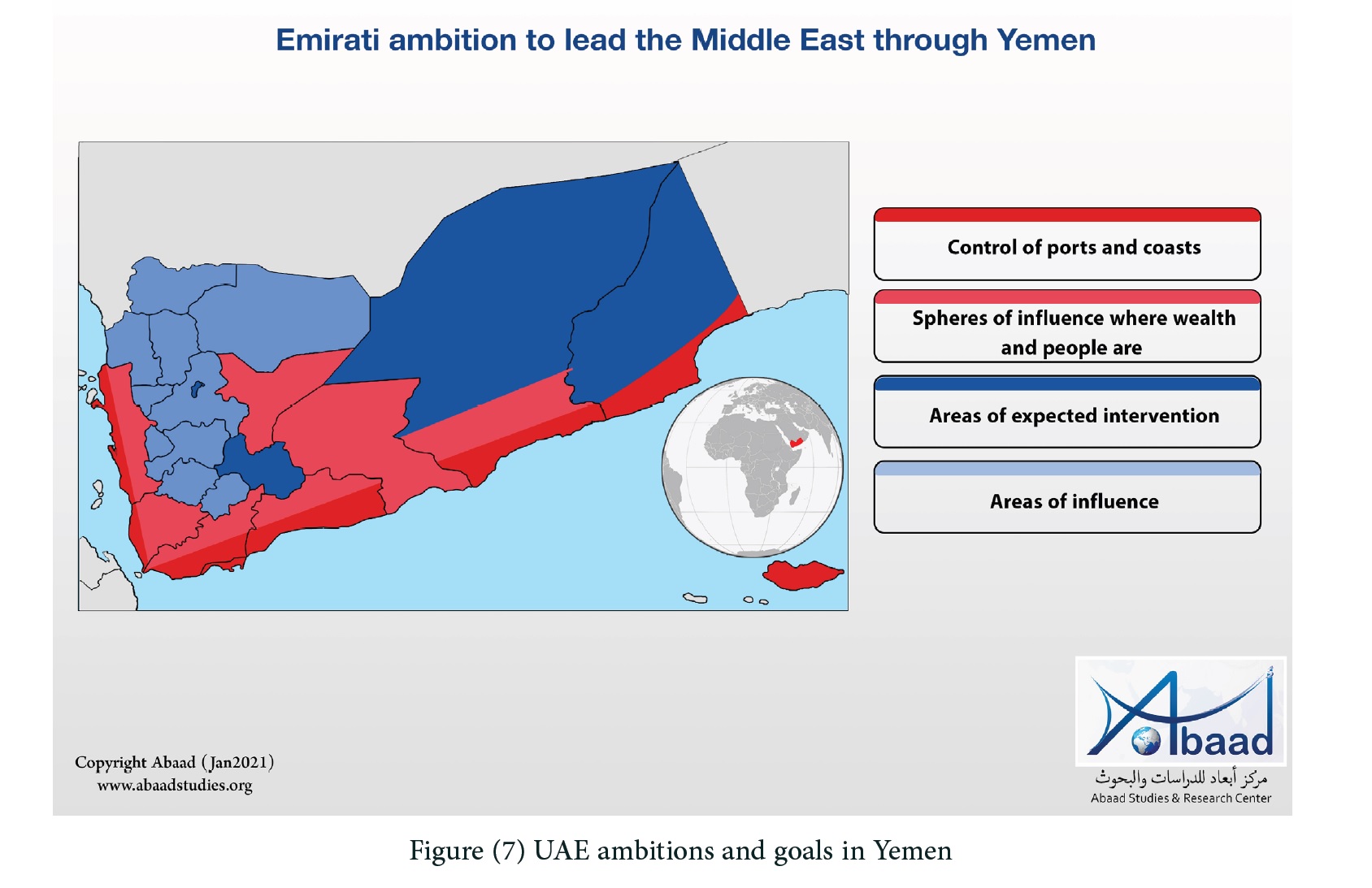 Emirati ambition to lead the Middle East through Yemen

Control of ports and coasts

Spheres of influence where wealth and people are

Areas of expected intervention

Areas of influence

Copyright Abaad (Jan2021)
www.abaadstudies.org

Abaad

مركز أبعاد للدراسات والبحوث
Abaad Studies & Research Center

Figure (7) UAE ambitions and goals in Yemen